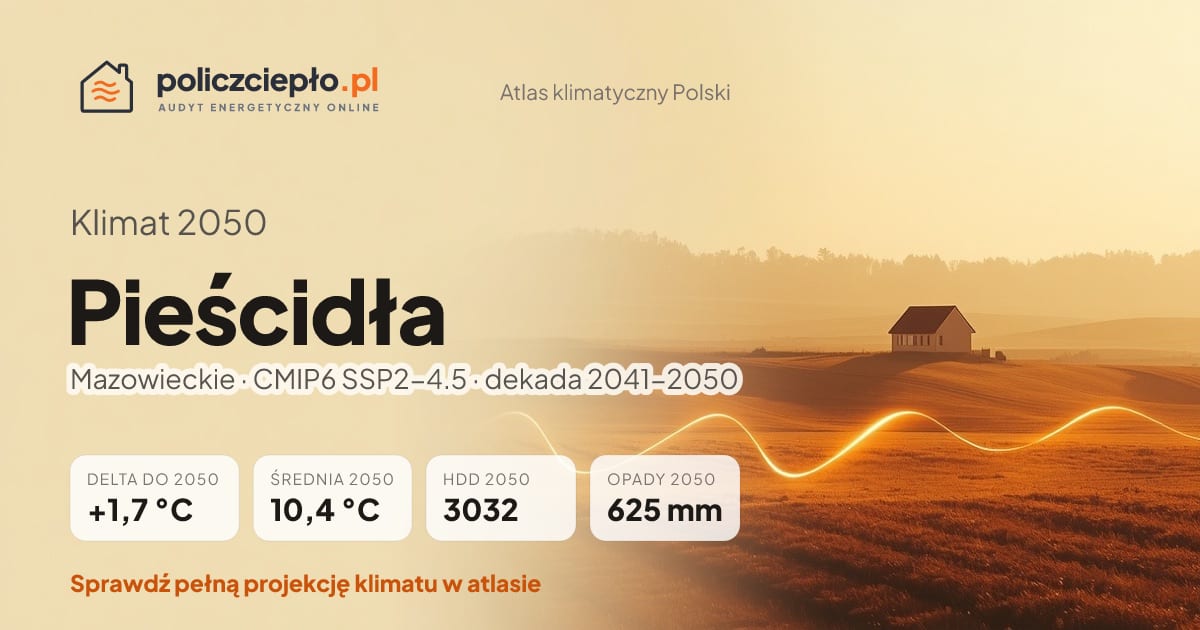 policzciepło.pl
AUDYT ENERGETYCZNY ONLINE

Atlas klimatyczny Polski

Klimat 2050

Pieścidła

Mazowieckie · CMIP6 SSP2–4.5 · dekada 2041–2050

DELTA DO 2050
+1,7 °C

ŚREDNIA 2050
10,4 °C

HDD 2050
3032

OPADY 2050
625 mm

Sprawdź pełną projekcję klimatu w atlasie